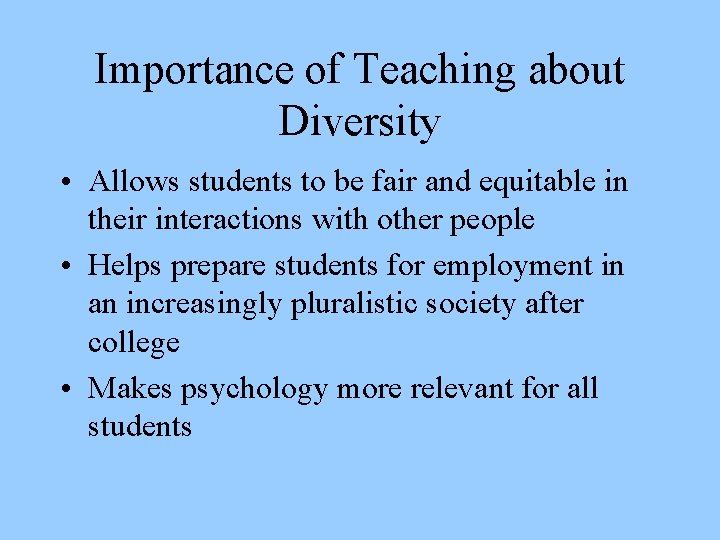 Importance of Teaching about Diversity

• Allows students to be fair and equitable in their interactions with other people

• Helps prepare students for employment in an increasingly pluralistic society after college

• Makes psychology more relevant for all students